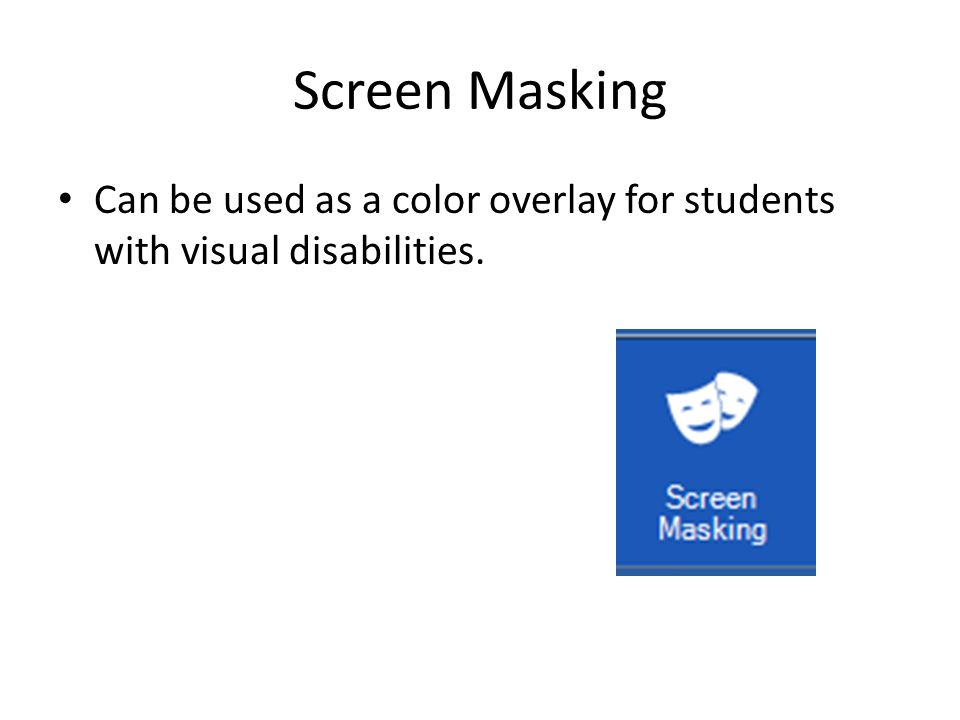 Screen Masking

• Can be used as a color overlay for students with visual disabilities.

Screen Masking